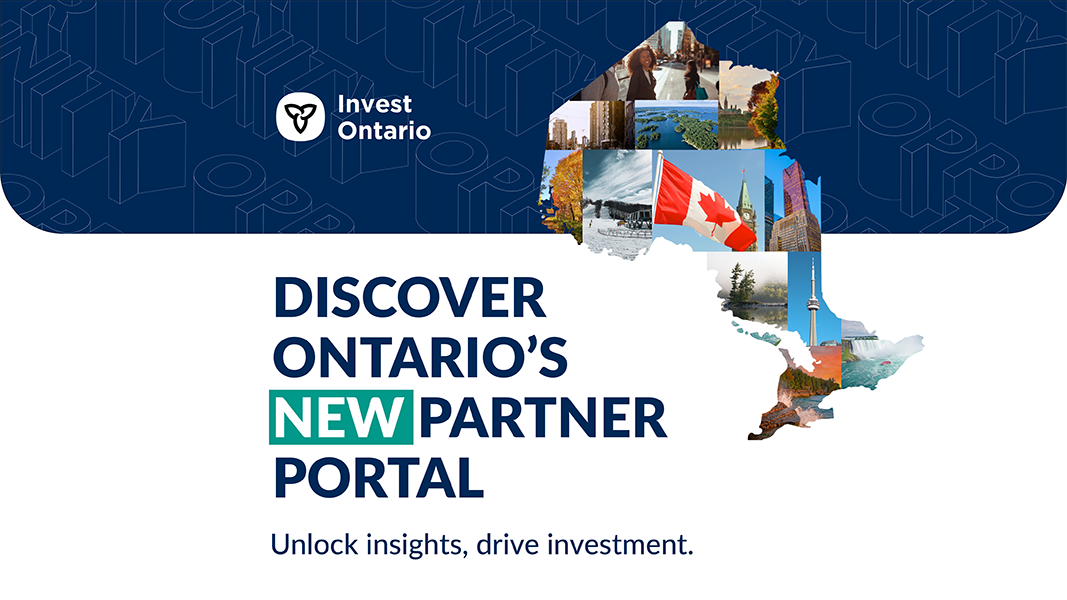 Invest Ontario

DISCOVER ONTARIO'S NEW PARTNER PORTAL

Unlock insights, drive investment.